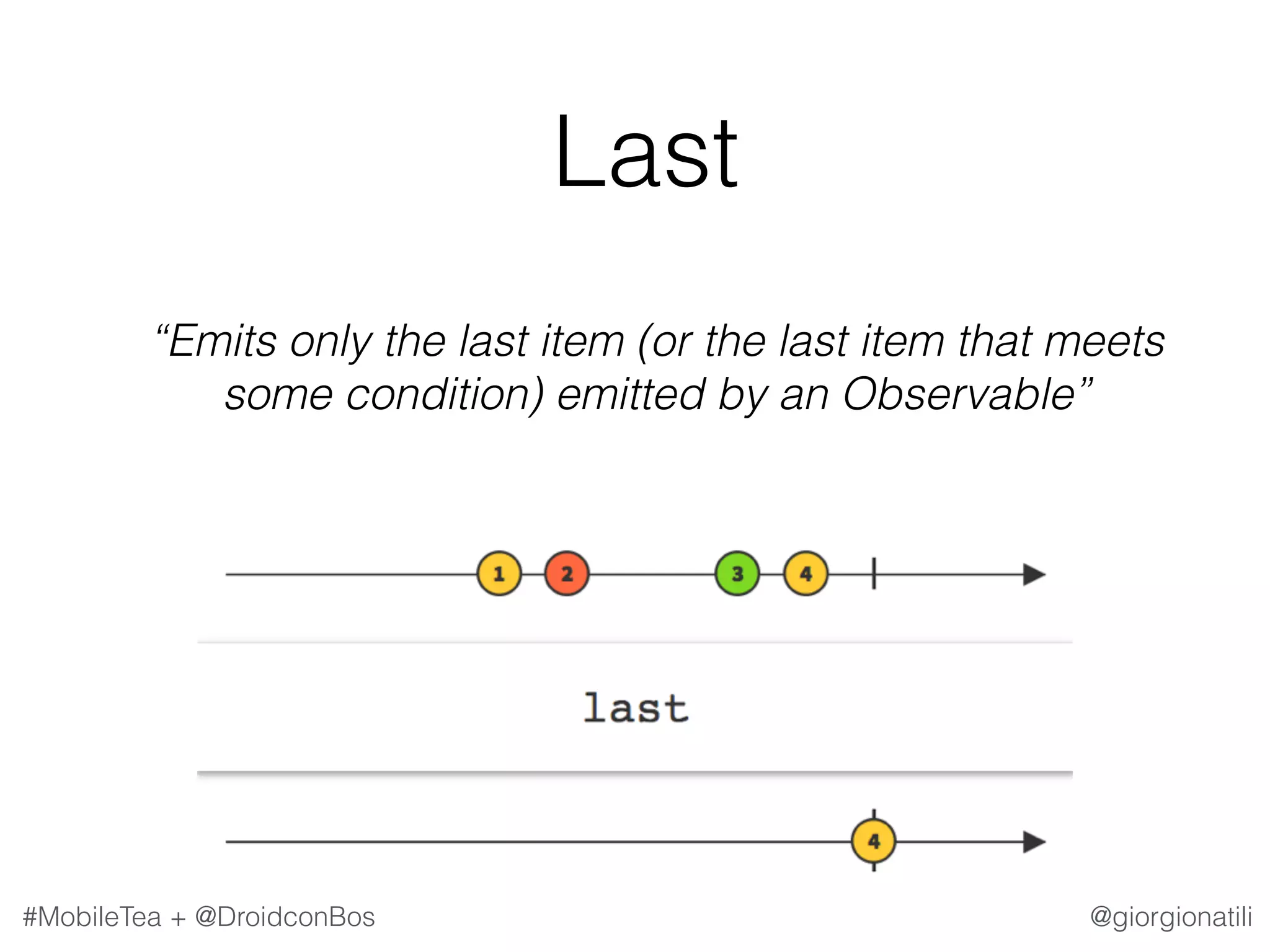 Last

“Emits only the last item (or the last item that meets some condition) emitted by an Observable”

1 2 3 4

last

4

#MobileTea + @DroidconBos

@giorgionatili